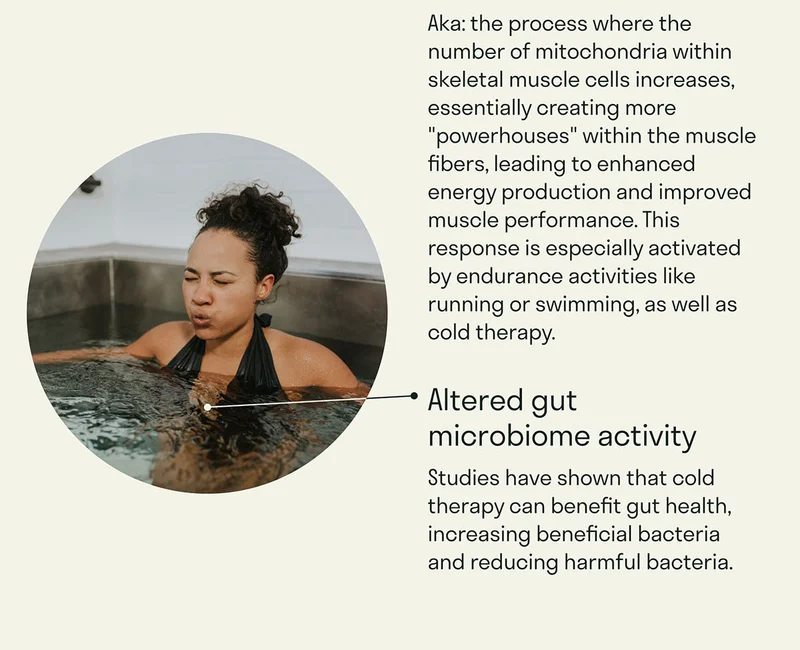 Aka: the process where the number of mitochondria within skeletal muscle cells increases, essentially creating more "powerhouses" within the muscle fibers, leading to enhanced energy production and improved muscle performance. This response is especially activated by endurance activities like running or swimming, as well as cold therapy.

Altered gut microbiome activity

Studies have shown that cold therapy can benefit gut health, increasing beneficial bacteria and reducing harmful bacteria.